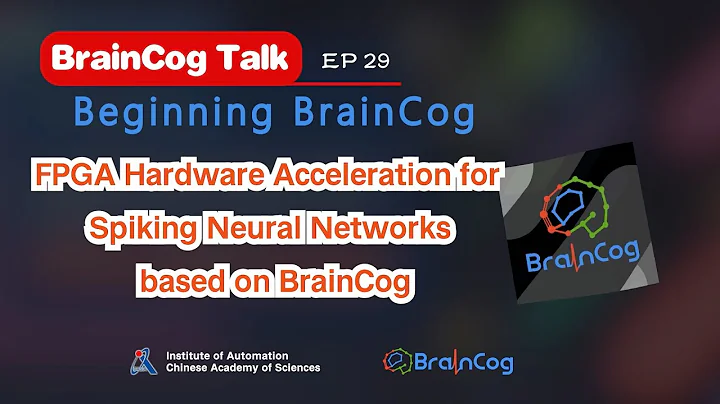 BrainCog Talk EP 29

Beginning BrainCog

FPGA Hardware Acceleration for Spiking Neural Networks based on BrainCog

BrainCog

Institute of Automation
Chinese Academy of Sciences

BrainCog